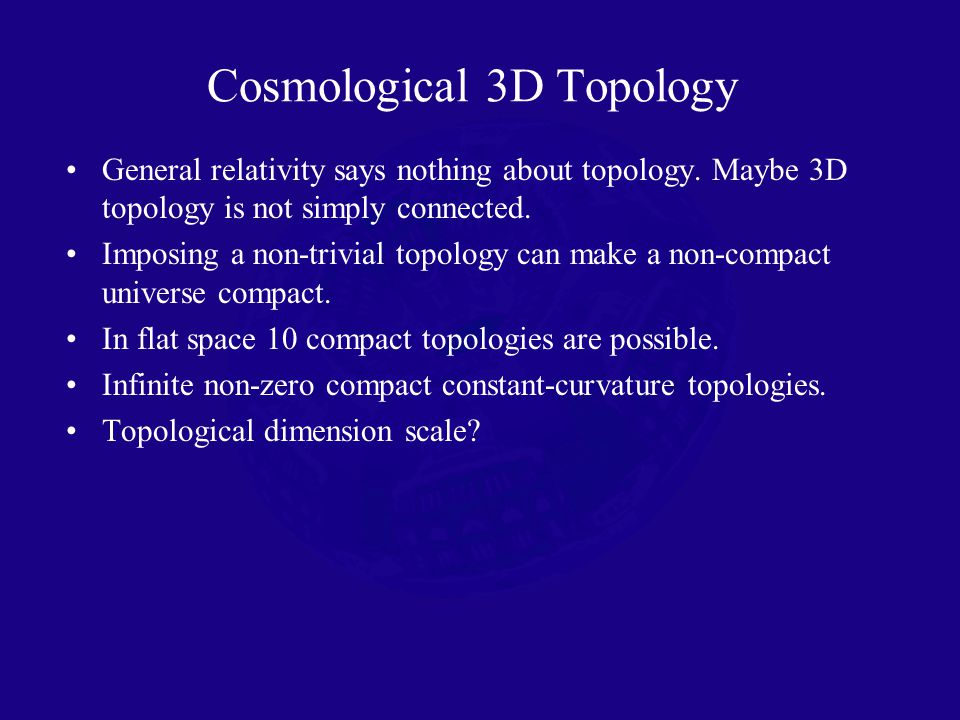 Cosmological 3D Topology

• General relativity says nothing about topology. Maybe 3D topology is not simply connected.
• Imposing a non-trivial topology can make a non-compact universe compact.
• In flat space 10 compact topologies are possible.
• Infinite non-zero compact constant-curvature topologies.
• Topological dimension scale?